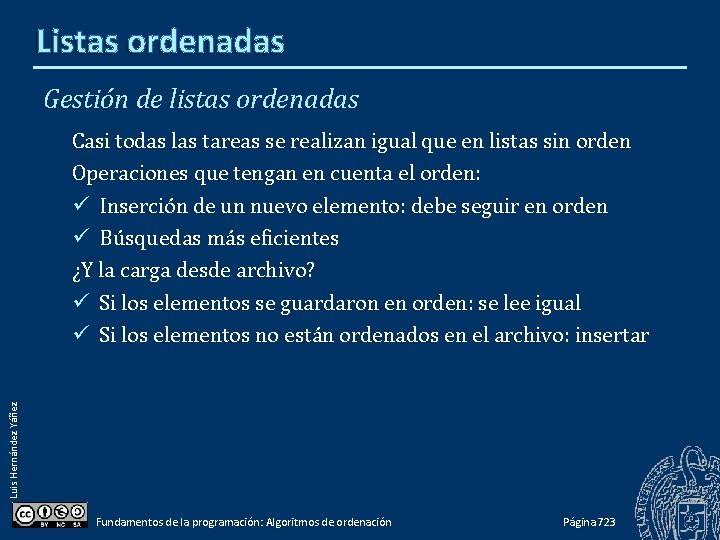 Listas ordenadas

Gestión de listas ordenadas

Casi todas las tareas se realizan igual que en listas sin orden

Operaciones que tengan en cuenta el orden:

✓ Inserción de un nuevo elemento: debe seguir en orden

✓ Búsquedas más eficientes

¿Y la carga desde archivo?

✓ Si los elementos se guardaron en orden: se lee igual

✓ Si los elementos no están ordenados en el archivo: insertar

Luis Hernández Yáñez

BY NC SA

Fundamentos de la programación: Algoritmos de ordenación

Página 723